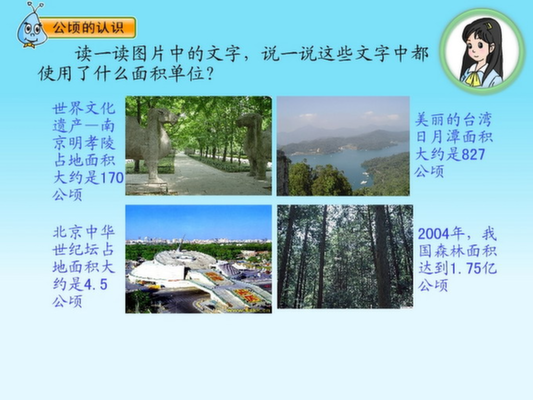 公顷的认识

读一读图片中的文字，说一说这些文字中都使用了什么面积单位？

世界文化遗产—南京明孝陵占地面积大约是170公顷

美丽的台湾日月潭面积大约是827公顷

北京中华世纪坛占地面积大约是4.5公顷

2004年，我国森林面积达到1.75亿公顷